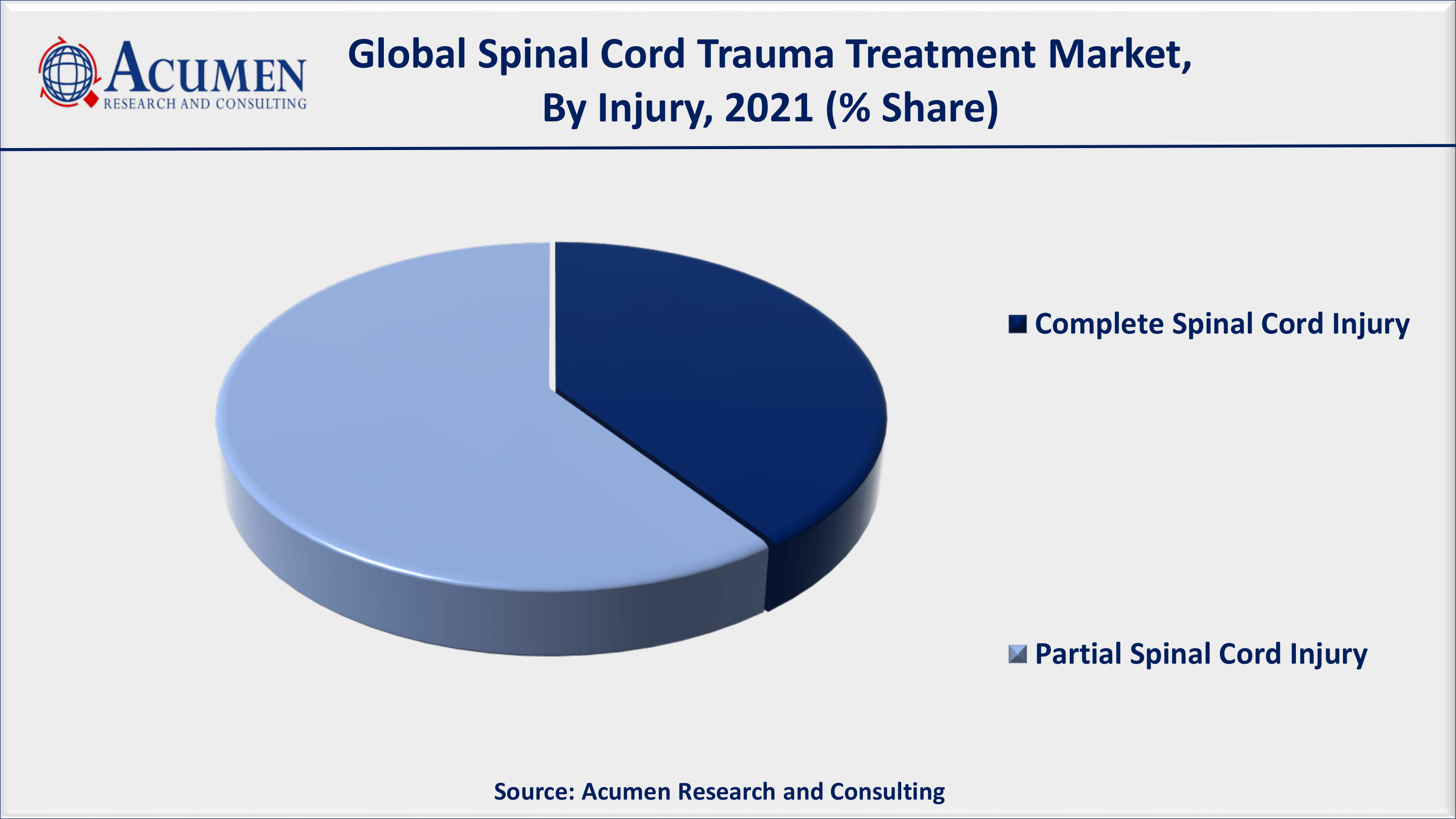 ACUMEN
RESEARCH AND CONSULTING

Global Spinal Cord Trauma Treatment Market, By Injury, 2021 (% Share)

Complete Spinal Cord Injury

Partial Spinal Cord Injury

Source: Acumen Research and Consulting